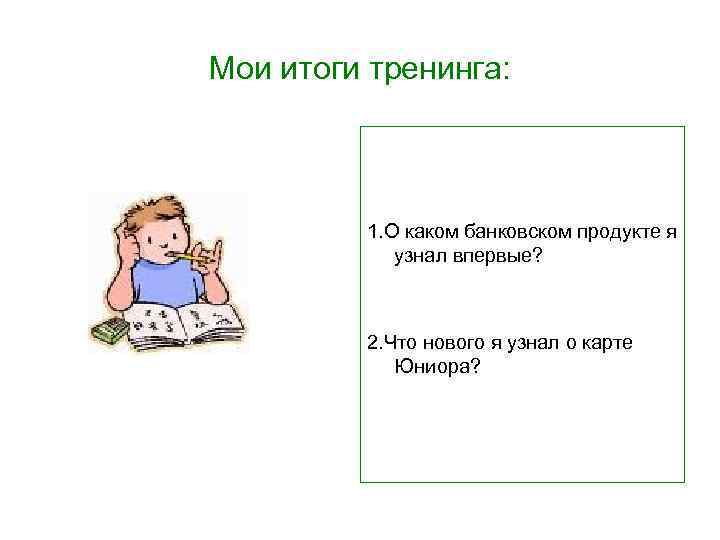 Мои итоги тренинга:

1.О каком банковском продукте я узнал впервые?

2.Что нового я узнал о карте Юниора?